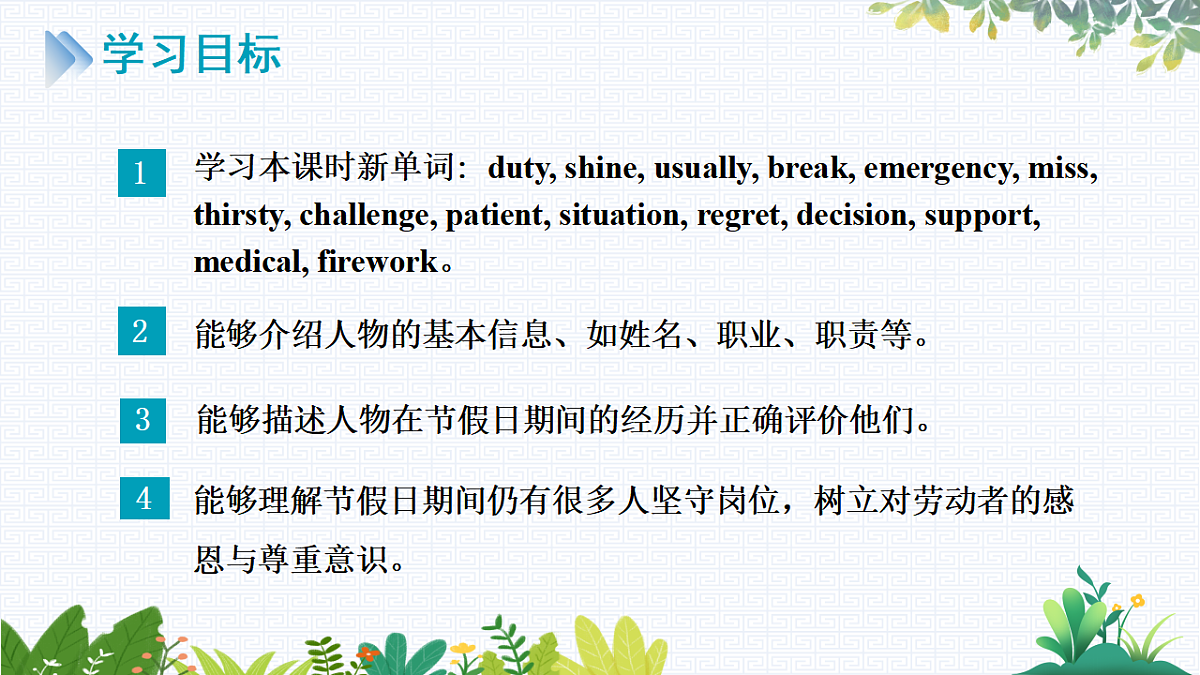 学习目标

1 学习本课时新单词：duty, shine, usually, break, emergency, miss, thirsty, challenge, patient, situation, regret, decision, support, medical, firework。

2 能够介绍人物的基本信息、如姓名、职业、职责等。

3 能够描述人物在节假日期间的经历并正确评价他们。

4 能够理解节假日期间仍有很多人坚守岗位，树立对劳动者的感恩与尊重意识。